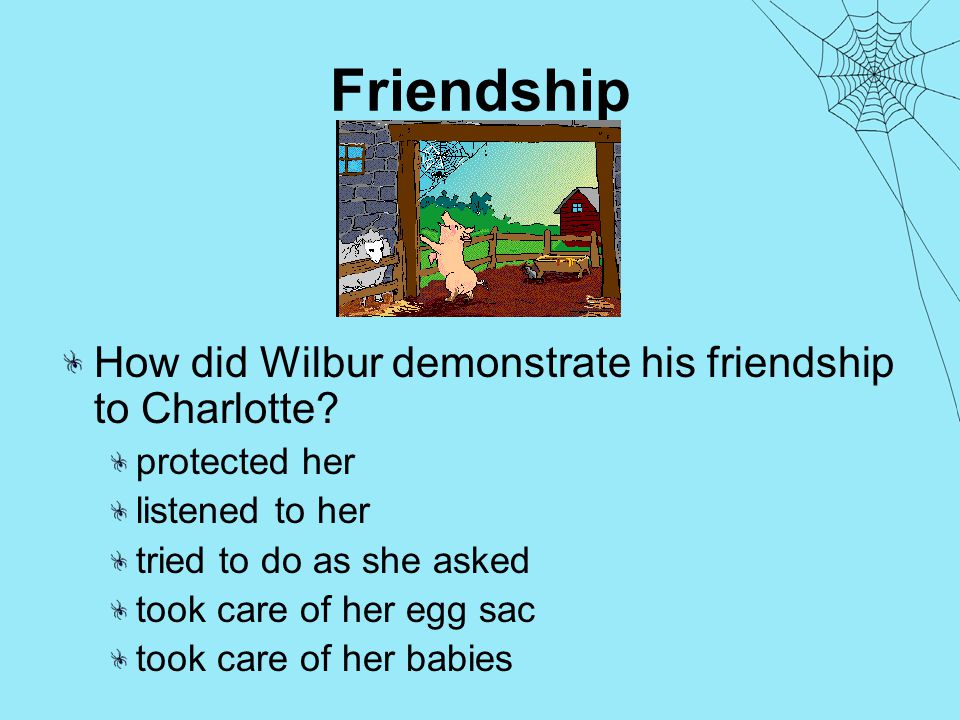 Friendship

How did Wilbur demonstrate his friendship to Charlotte?

protected her

listened to her

tried to do as she asked

took care of her egg sac

took care of her babies